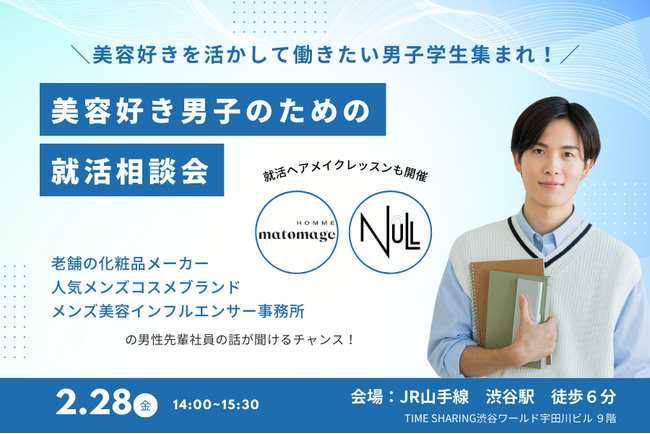 ＼美容好きを活かして働きたい男子学生集まれ！／

美容好き男子のための

就活相談会

就活ヘアメイクレッスンも開催

HOMME
matomage

NULL

老舗の化粧品メーカー
人気メンズコスメブランド
メンズ美容インフルエンサー事務所

の男性先輩社員の話が聞けるチャンス！

2.28 金 14:00~15:30

会場：JR山手線　渋谷駅　徒歩６分
TIME SHARING渋谷ワールド宇田川ビル ９階